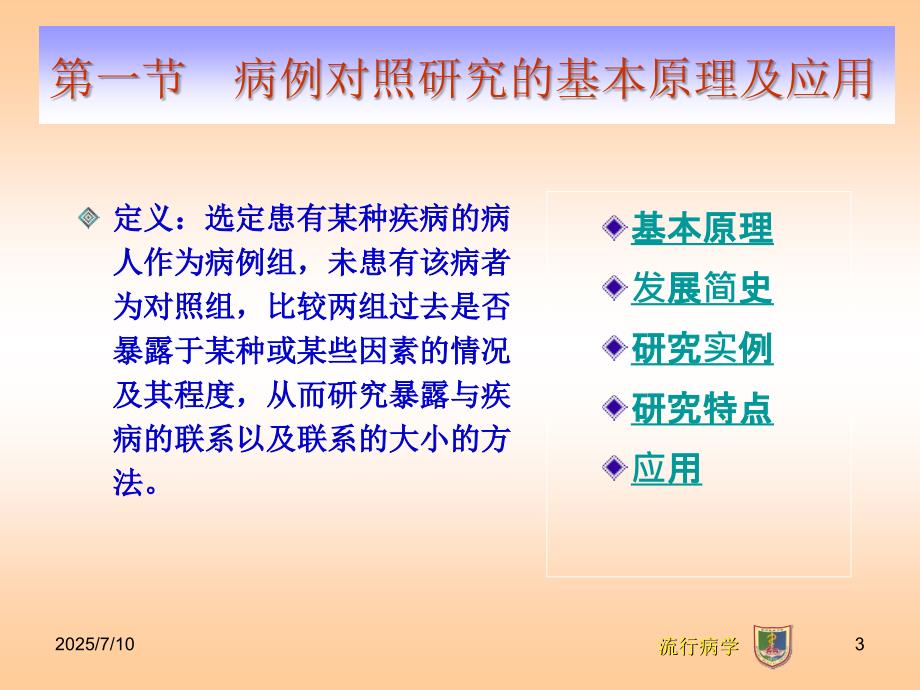 第一节　病例对照研究的基本原理及应用

定义：选定患有某种疾病的病人作为病例组，未患有该病者为对照组，比较两组过去是否暴露于某种或某些因素的情况及其程度，从而研究暴露与疾病的联系以及联系的大小的方法。

基本原理
发展简史
研究实例
研究特点
应用

2025/7/10
流行病学
3